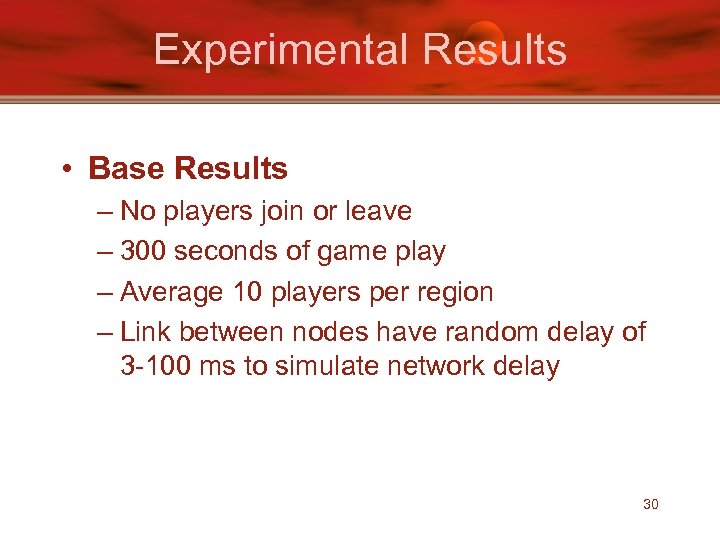 Experimental Results

• Base Results
– No players join or leave
– 300 seconds of game play
– Average 10 players per region
– Link between nodes have random delay of 3-100 ms to simulate network delay

30